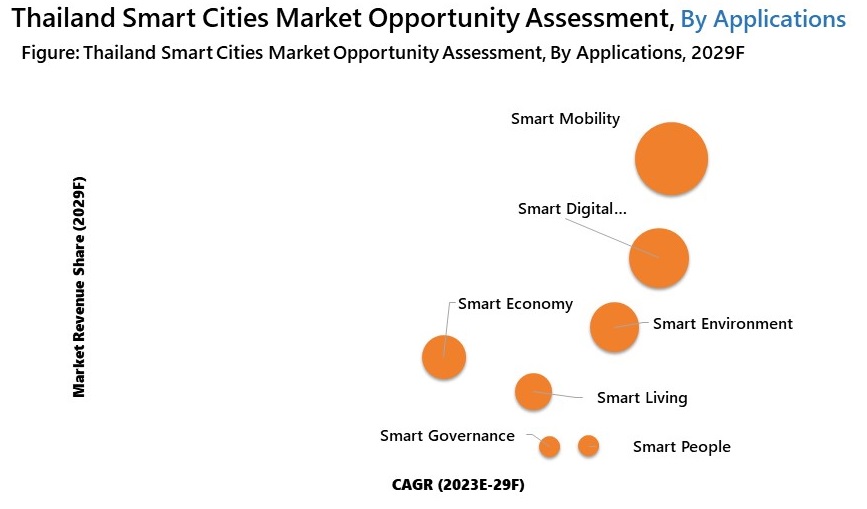 Thailand Smart Cities Market Opportunity Assessment, By Applications
Figure: Thailand Smart Cities Market Opportunity Assessment, By Applications, 2029F

Market Revenue Share (2029F)

Smart Mobility
Smart Digital...
Smart Economy
Smart Environment
Smart Living
Smart Governance
Smart People

CAGR (2023E-29F)